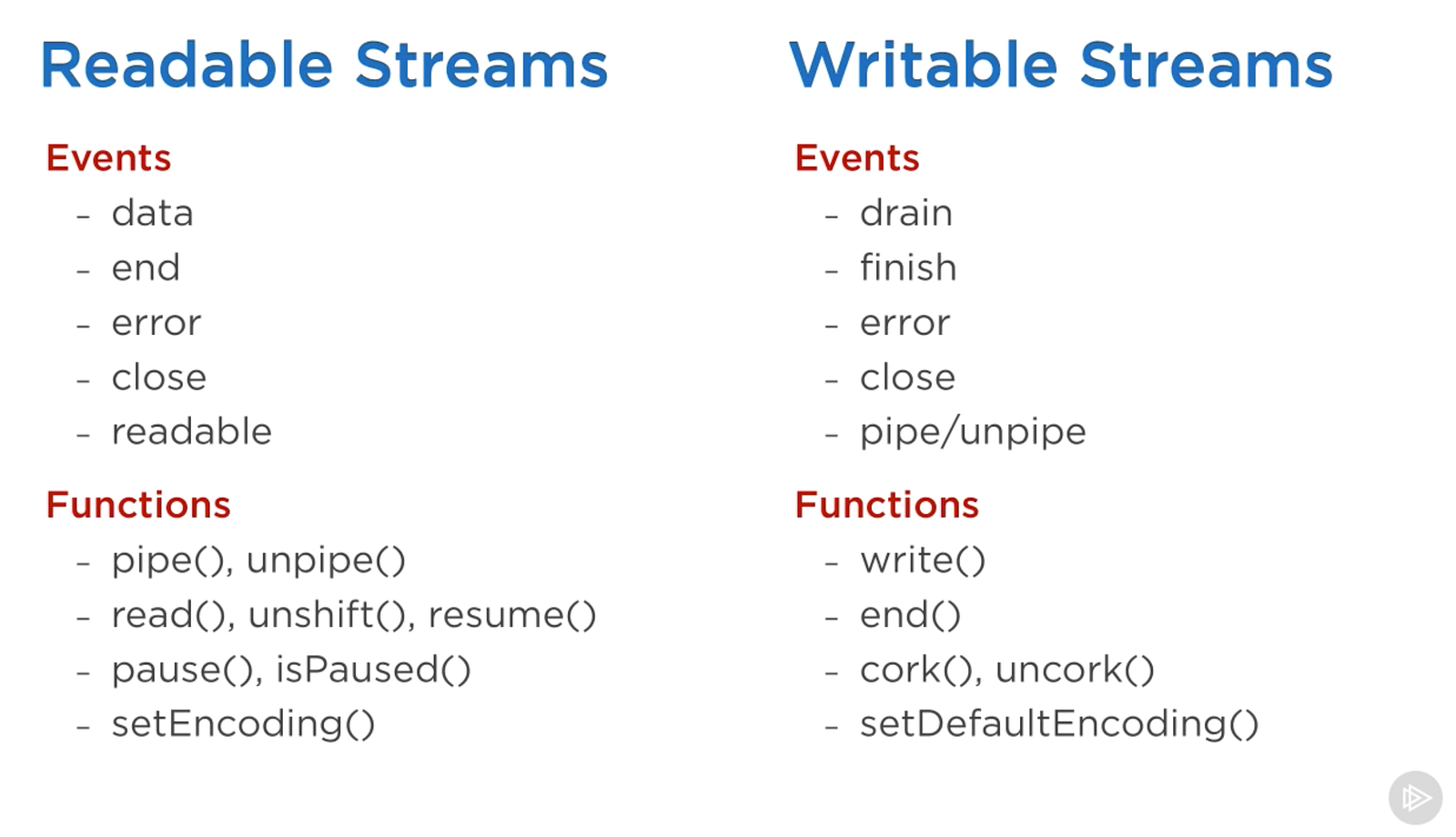 Readable Streams

Events
- data
- end
- error
- close
- readable

Functions
- pipe(), unpipe()
- read(), unshift(), resume()
- pause(), isPaused()
- setEncoding()

Writable Streams

Events
- drain
- finish
- error
- close
- pipe/unpipe

Functions
- write()
- end()
- cork(), uncork()
- setDefaultEncoding()